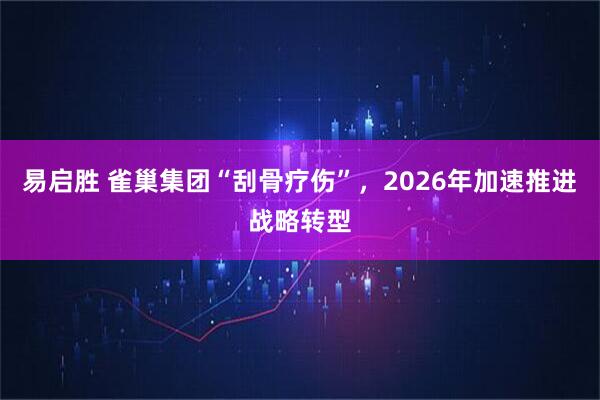 易启胜 雀巢集团“刮骨疗伤”，2026年加速推进战略转型